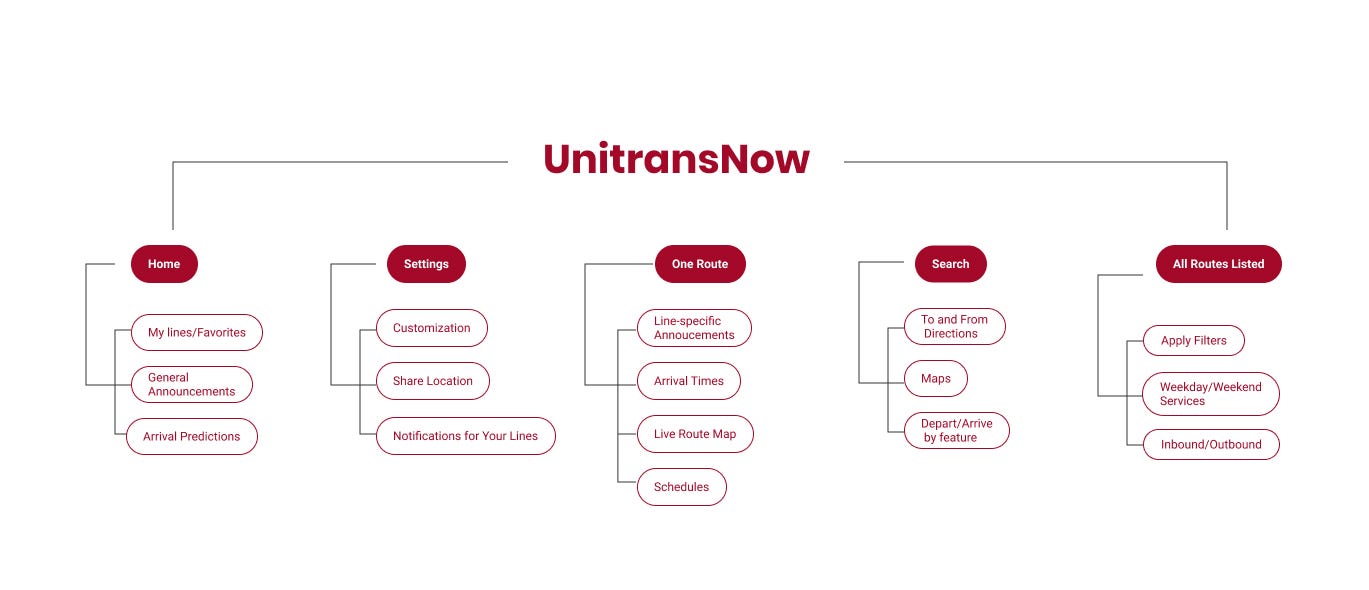 UnitransNow

Home

My lines/Favorites

General Announcements

Arrival Predictions

Settings

Customization

Share Location

Notifications for Your Lines

One Route

Line-specific Annoucements

Arrival Times

Live Route Map

Schedules

Search

To and From Directions

Maps

Depart/Arrive by feature

All Routes Listed

Apply Filters

Weekday/Weekend Services

Inbound/Outbound